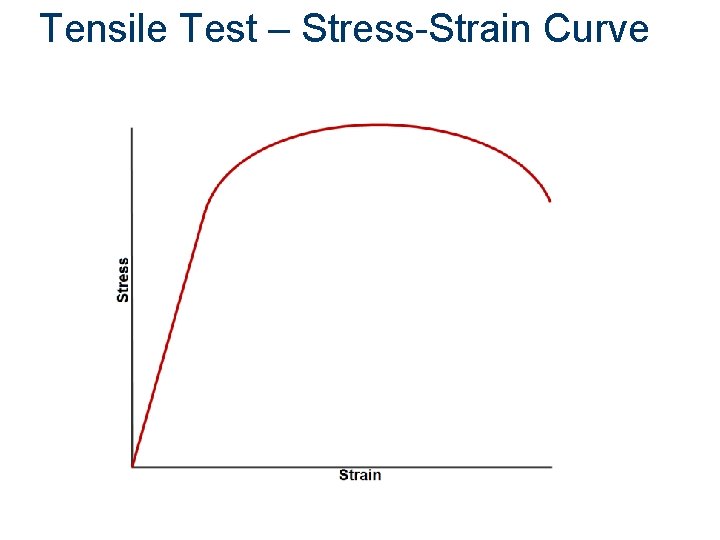 Tensile Test – Stress-Strain Curve

Stress

Strain